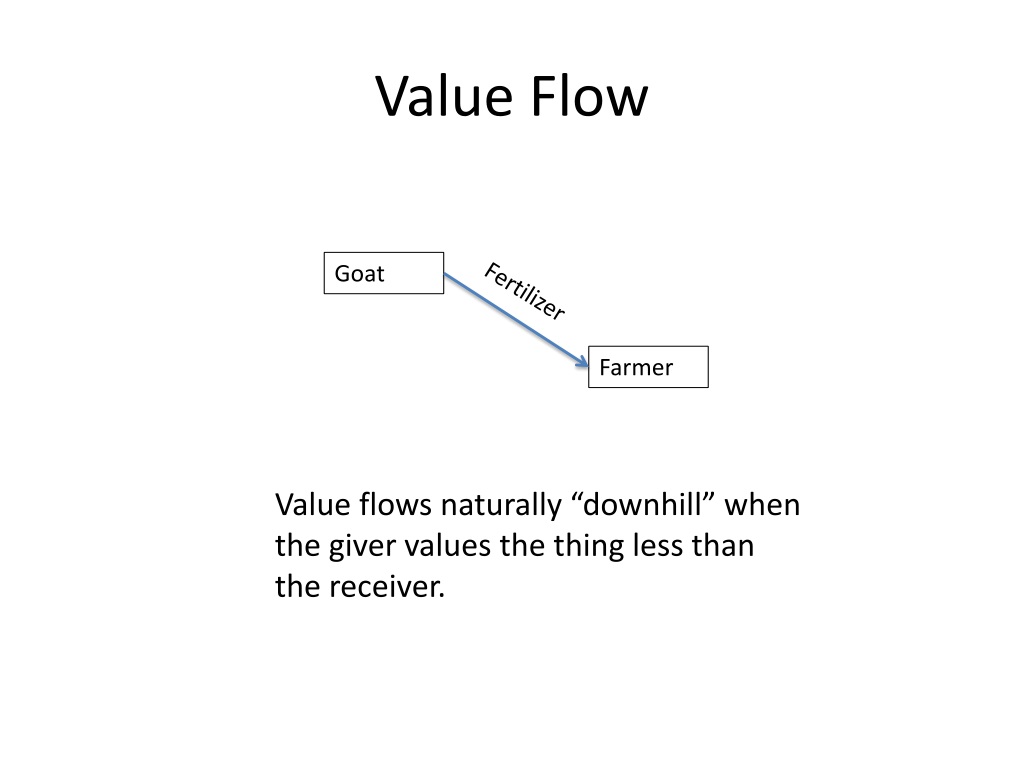 Value Flow

Goat

Fertilizer

Farmer

Value flows naturally “downhill” when the giver values the thing less than the receiver.